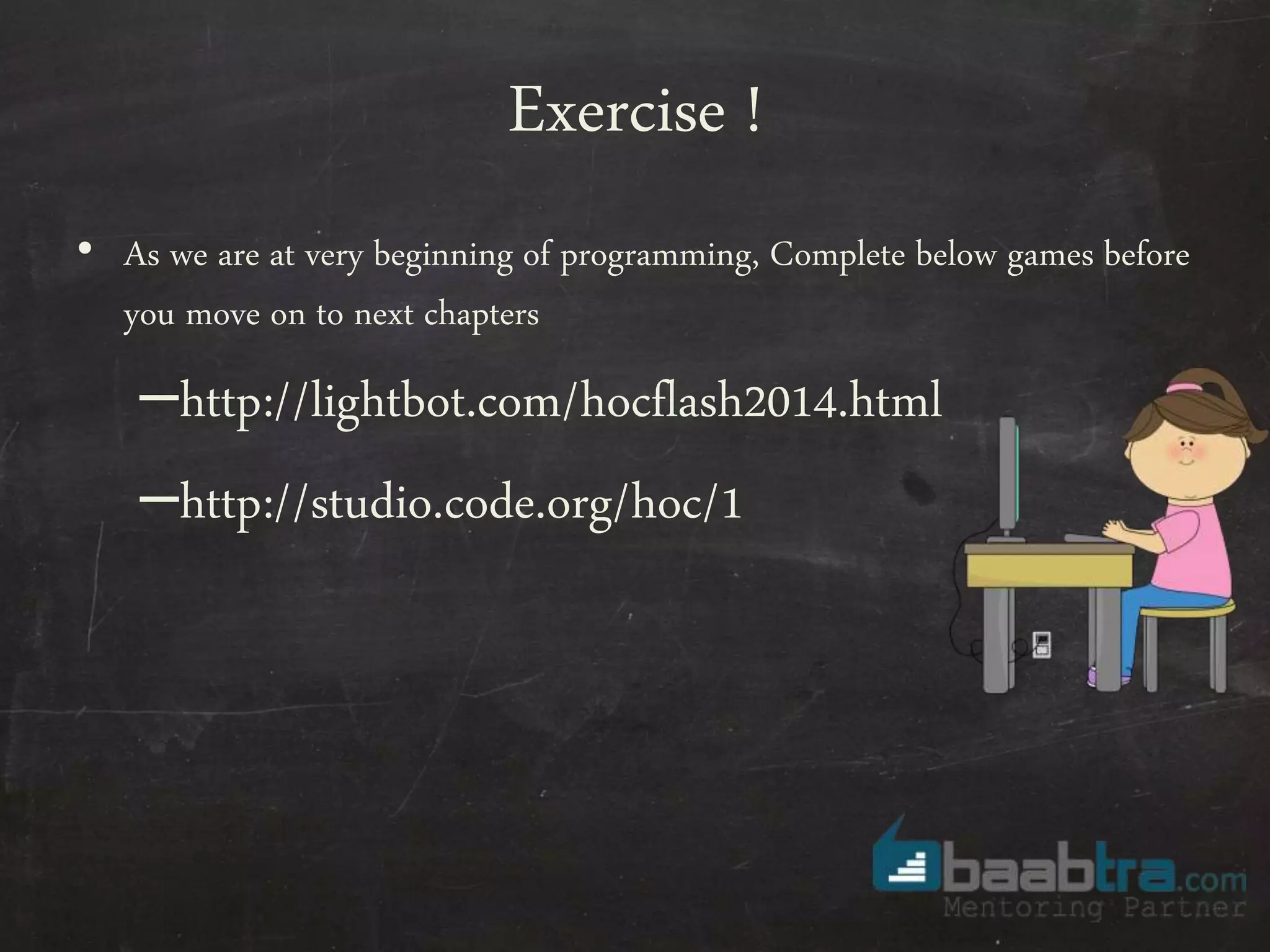 Exercise !

• As we are at very beginning of programming, Complete below games before you move on to next chapters

–http://lightbot.com/hocflash2014.html

–http://studio.code.org/hoc/1

baabtra.com
Mentoring Partner